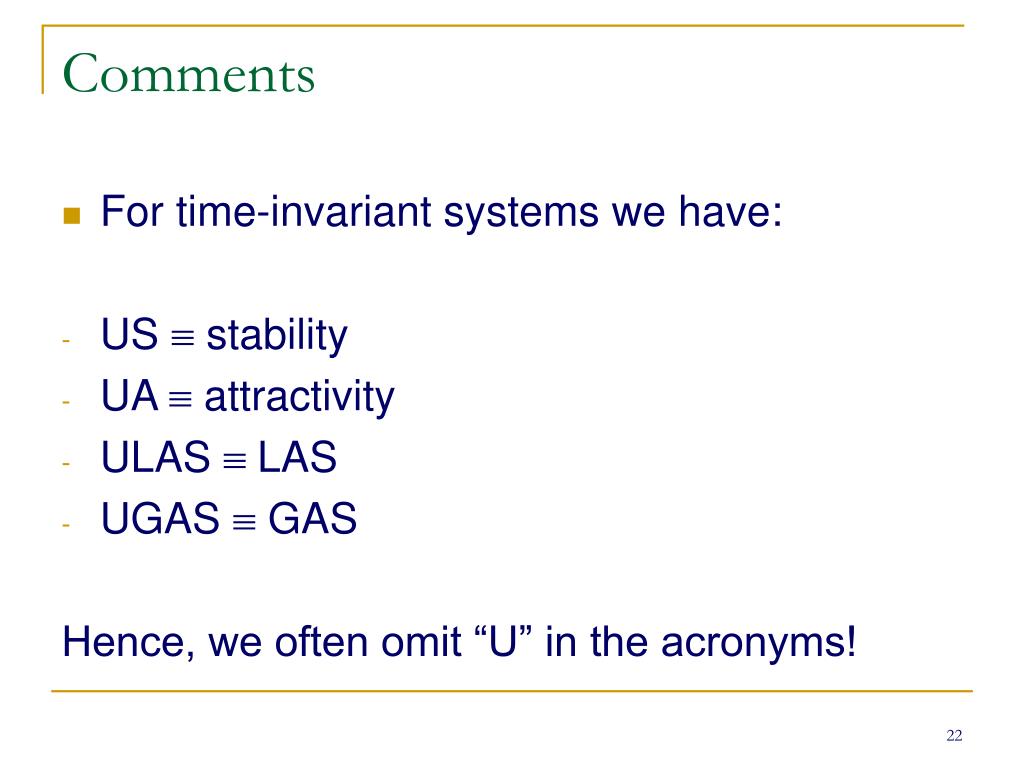 Comments

For time-invariant systems we have:

- US $\equiv$ stability
- UA $\equiv$ attractivity
- ULAS $\equiv$ LAS
- UGAS $\equiv$ GAS

Hence, we often omit “U” in the acronyms!

22